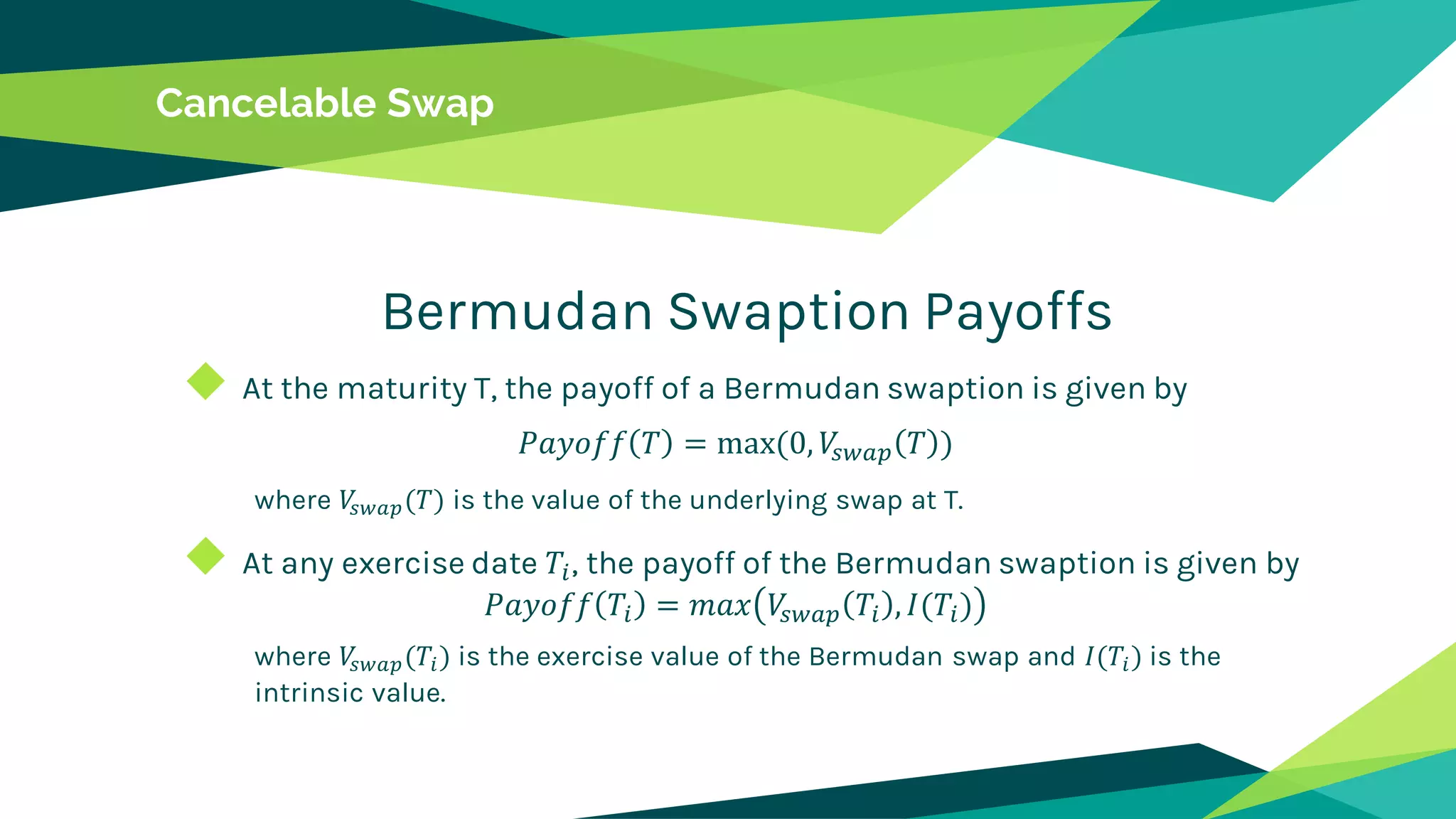 Cancelable Swap

Bermudan Swaption Payoffs

At the maturity T, the payoff of a Bermudan swaption is given by

$Payoff(T) = \max(0, V_{swap}(T))$

where $V_{swap}(T)$ is the value of the underlying swap at T.

At any exercise date $T_i$, the payoff of the Bermudan swaption is given by

$Payoff(T_i) = max\left(V_{swap}(T_i), I(T_i)\right)$

where $V_{swap}(T_i)$ is the exercise value of the Bermudan swap and $I(T_i)$ is the intrinsic value.